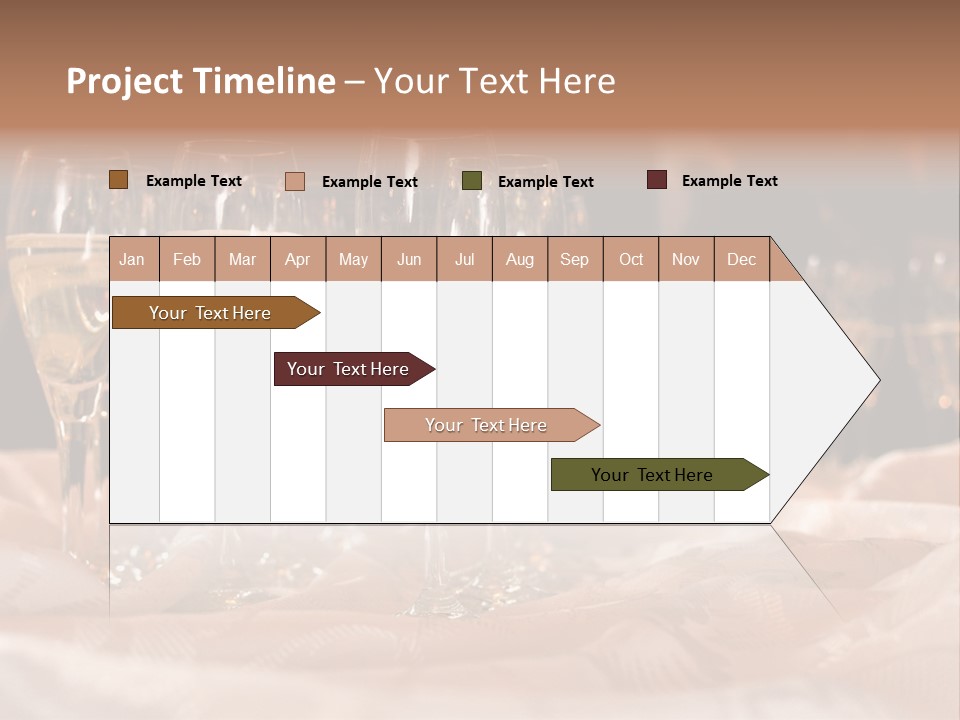 Project Timeline – Your Text Here

Example Text Example Text Example Text Example Text

| Jan | Feb | Mar | Apr | May | Jun | Jul | Aug | Sep | Oct | Nov | Dec |
|---|---|---|---|---|---|---|---|---|---|---|---|

Your Text Here

Your Text Here

Your Text Here

Your Text Here